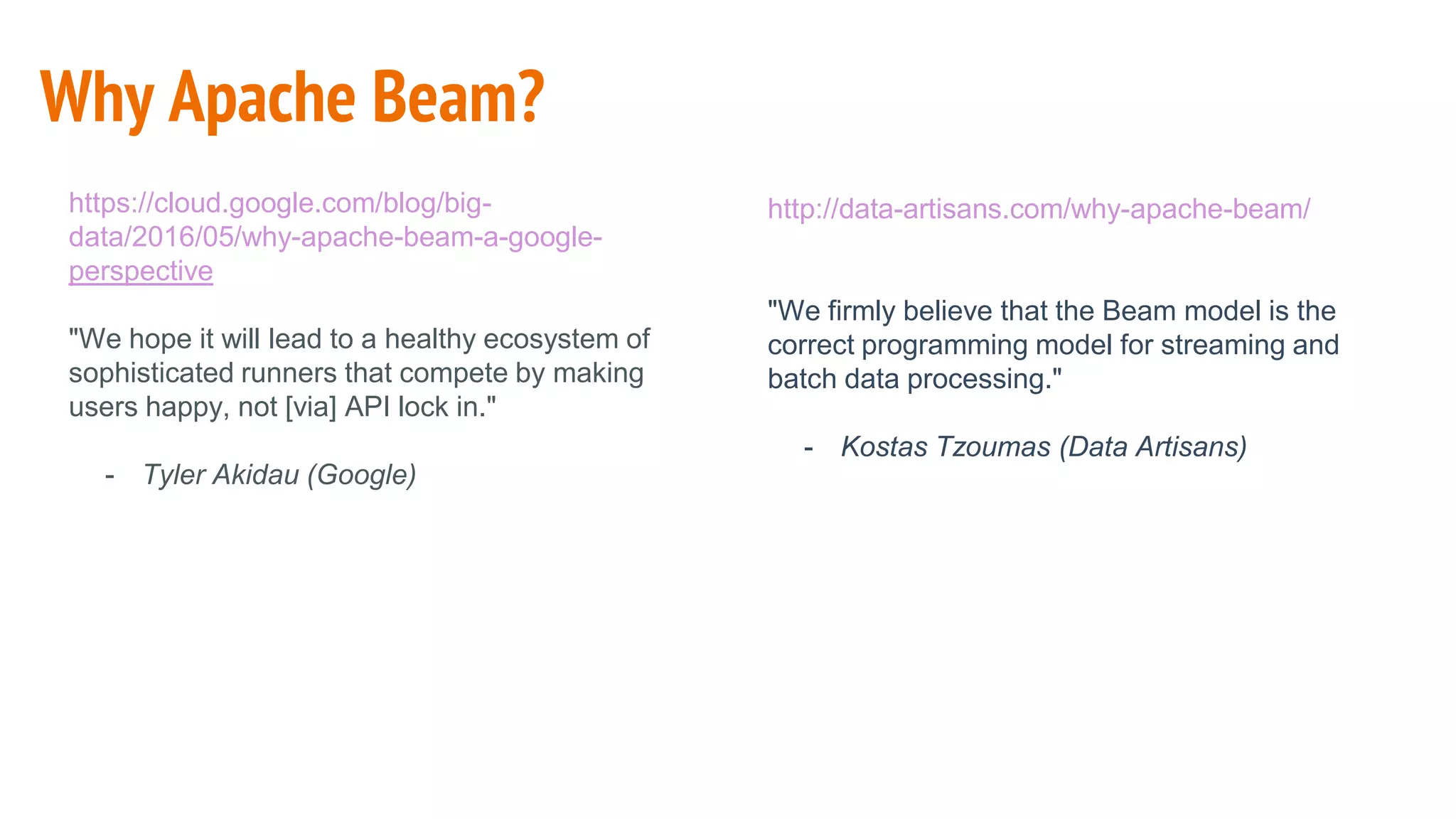 Why Apache Beam?

https://cloud.google.com/blog/big-data/2016/05/why-apache-beam-a-google-perspective

"We hope it will lead to a healthy ecosystem of sophisticated runners that compete by making users happy, not [via] API lock in."

- Tyler Akidau (Google)

http://data-artisans.com/why-apache-beam/

"We firmly believe that the Beam model is the correct programming model for streaming and batch data processing."

- Kostas Tzoumas (Data Artisans)